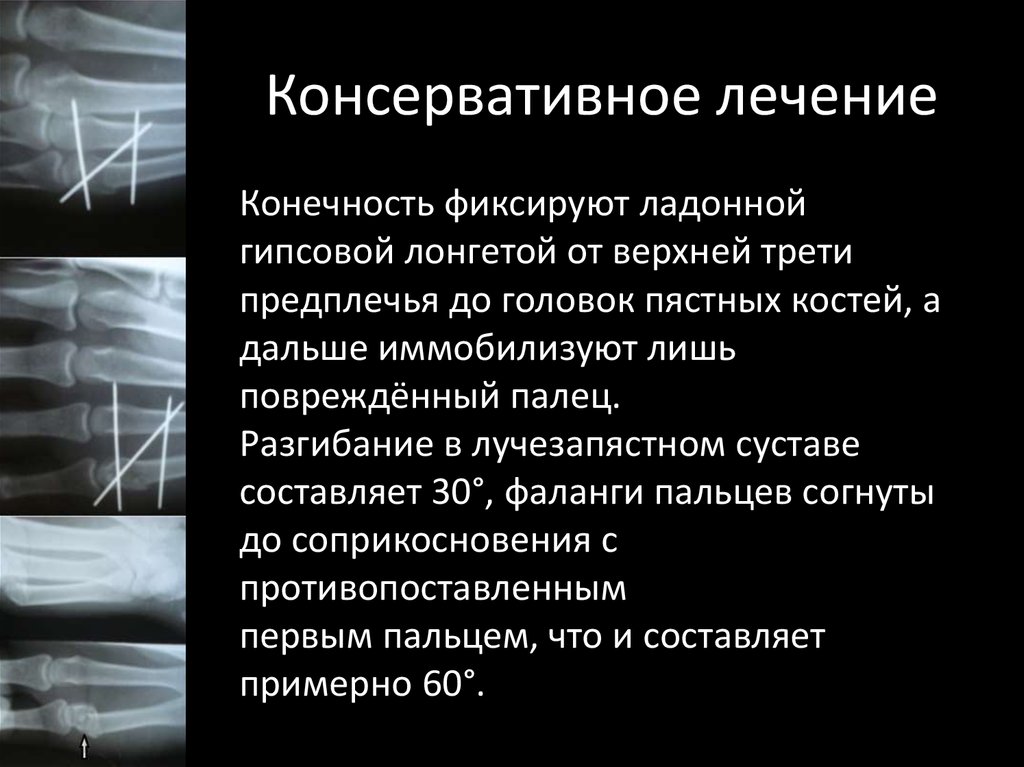 Консервативное лечение

Конечность фиксируют ладонной гипсовой лонгетой от верхней трети предплечья до головок пястных костей, а дальше иммобилизуют лишь повреждённый палец.
Разгибание в лучезапястном суставе составляет 30°, фаланги пальцев согнуты до соприкосновения с противопоставленным первым пальцем, что и составляет примерно 60°.